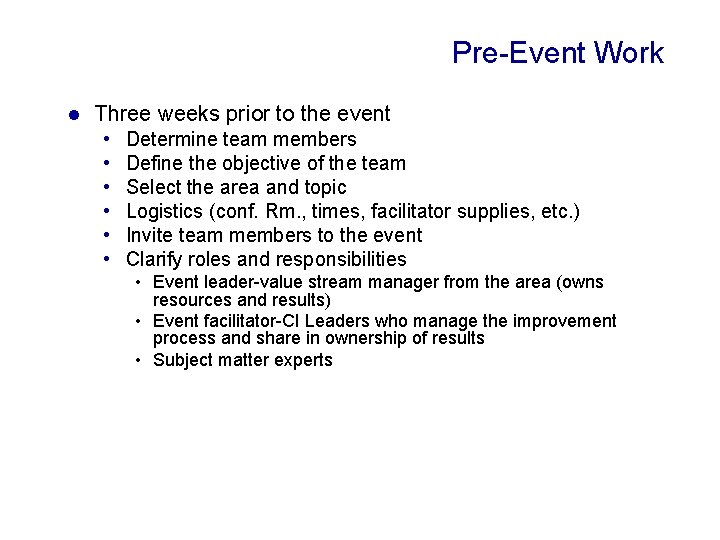 Pre-Event Work

- Three weeks prior to the event
  - Determine team members
  - Define the objective of the team
  - Select the area and topic
  - Logistics (conf. Rm., times, facilitator supplies, etc.)
  - Invite team members to the event
  - Clarify roles and responsibilities
    - Event leader-value stream manager from the area (owns resources and results)
    - Event facilitator-CI Leaders who manage the improvement process and share in ownership of results
    - Subject matter experts